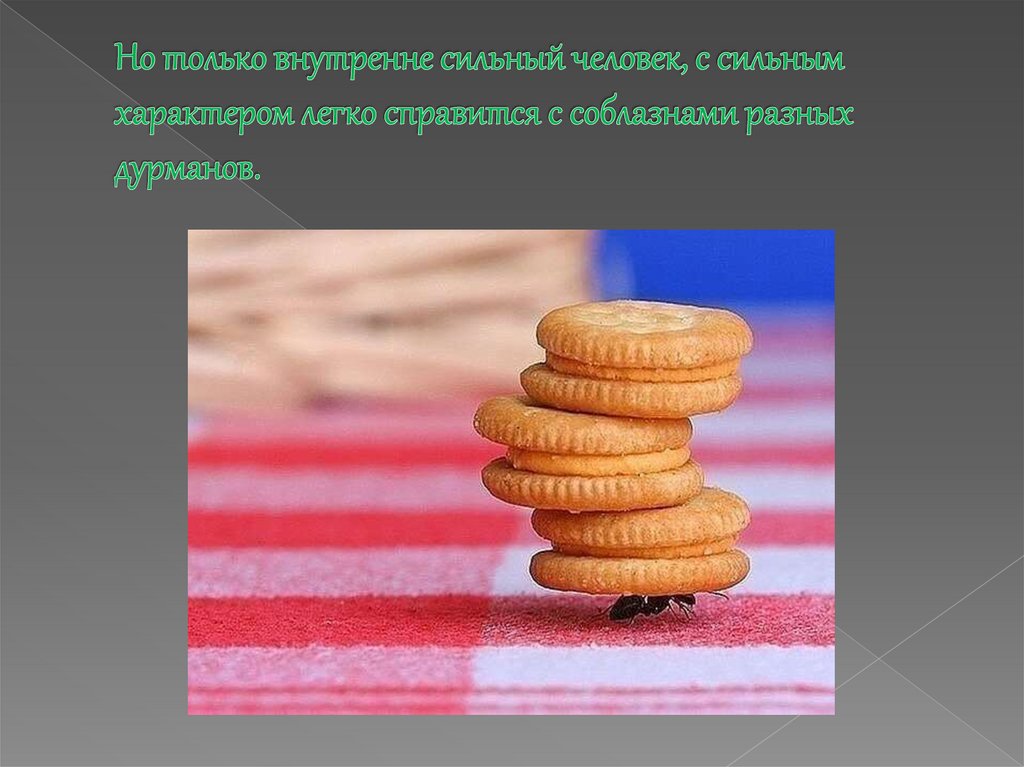 Но только внутренне сильный человек, с сильным характером легко справится с соблазнами разных дурманов.